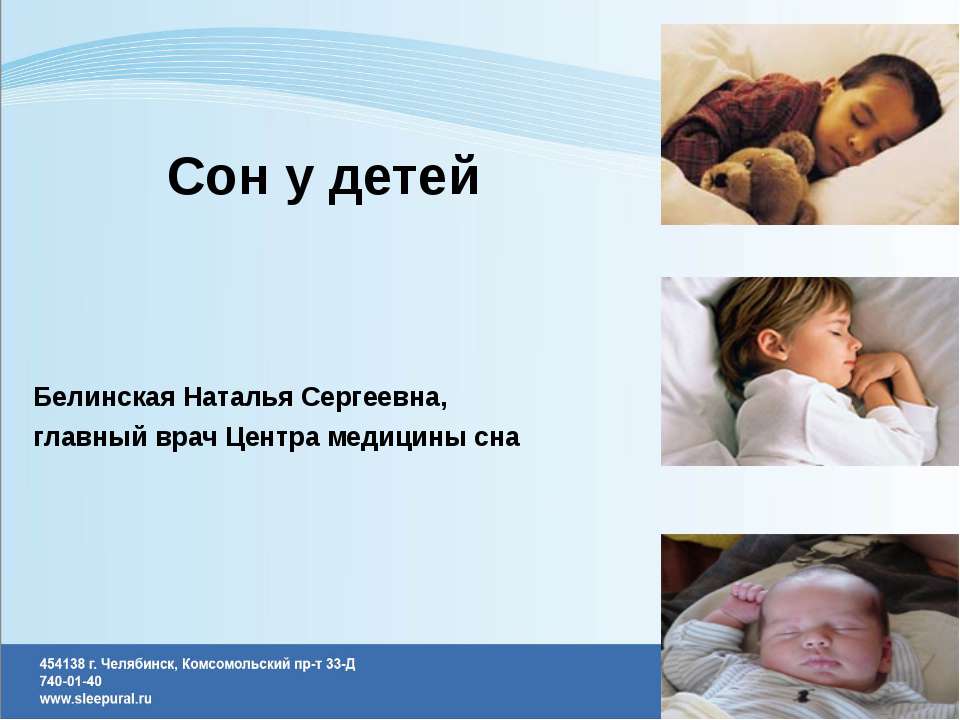 Сон у детей

Белинская Наталья Сергеевна,
главный врач Центра медицины сна

454138 г. Челябинск, Комсомольский пр-т 33-Д
740-01-40
www.sleepural.ru